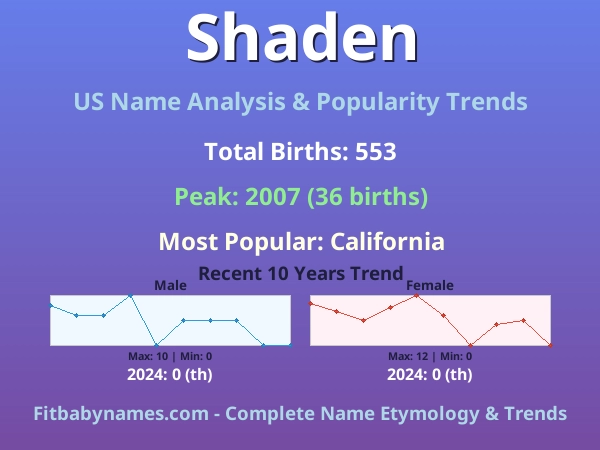 Shaden

US Name Analysis & Popularity Trends

Total Births: 553

Peak: 2007 (36 births)

Most Popular: California

Recent 10 Years Trend

Male

Max: 10 | Min: 0

2024: 0 (th)

Female

Max: 12 | Min: 0

2024: 0 (th)

Fitbabynames.com - Complete Name Etymology & Trends